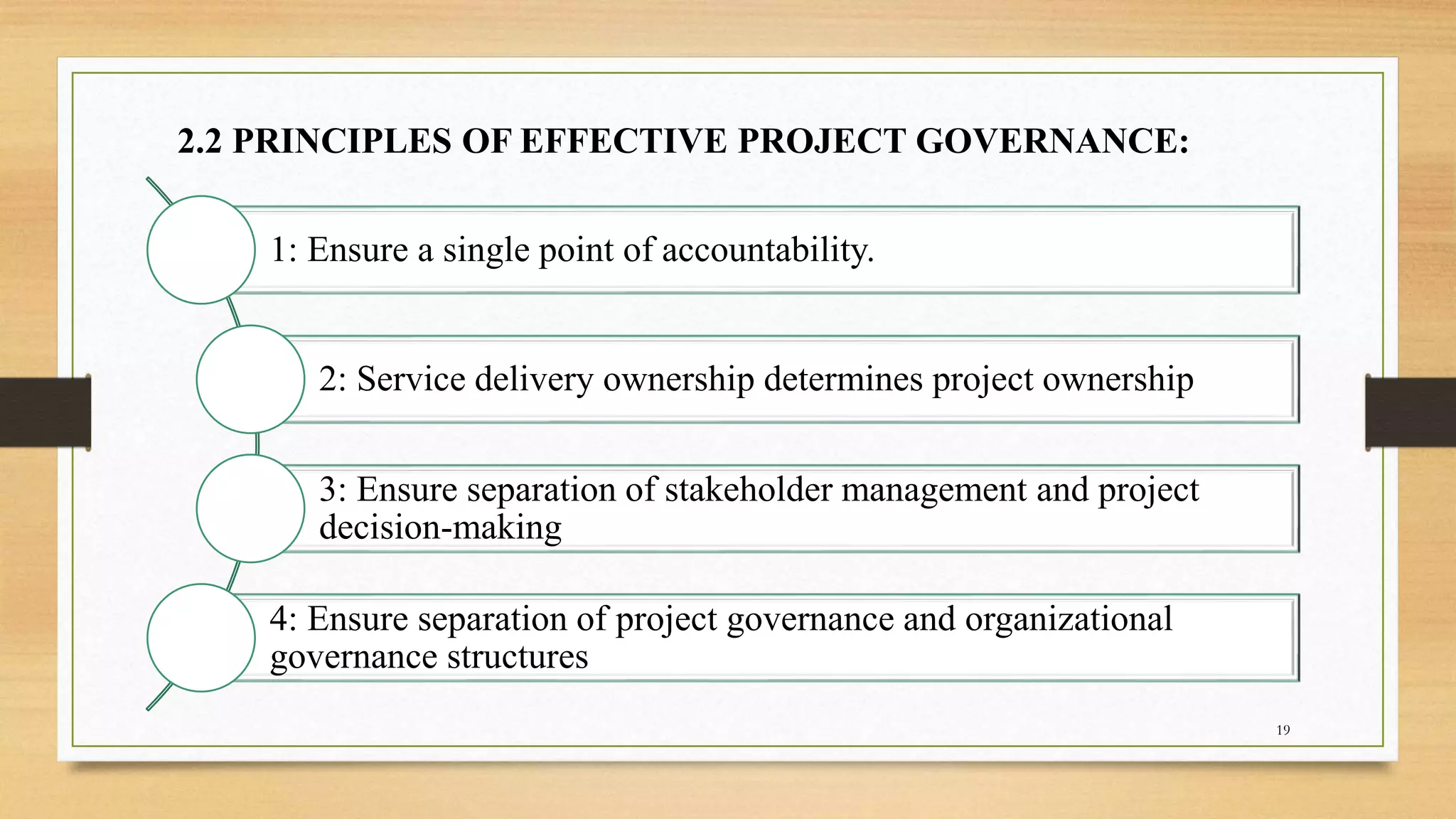 2.2 PRINCIPLES OF EFFECTIVE PROJECT GOVERNANCE:

1: Ensure a single point of accountability.

2: Service delivery ownership determines project ownership

3: Ensure separation of stakeholder management and project decision-making

4: Ensure separation of project governance and organizational governance structures

19